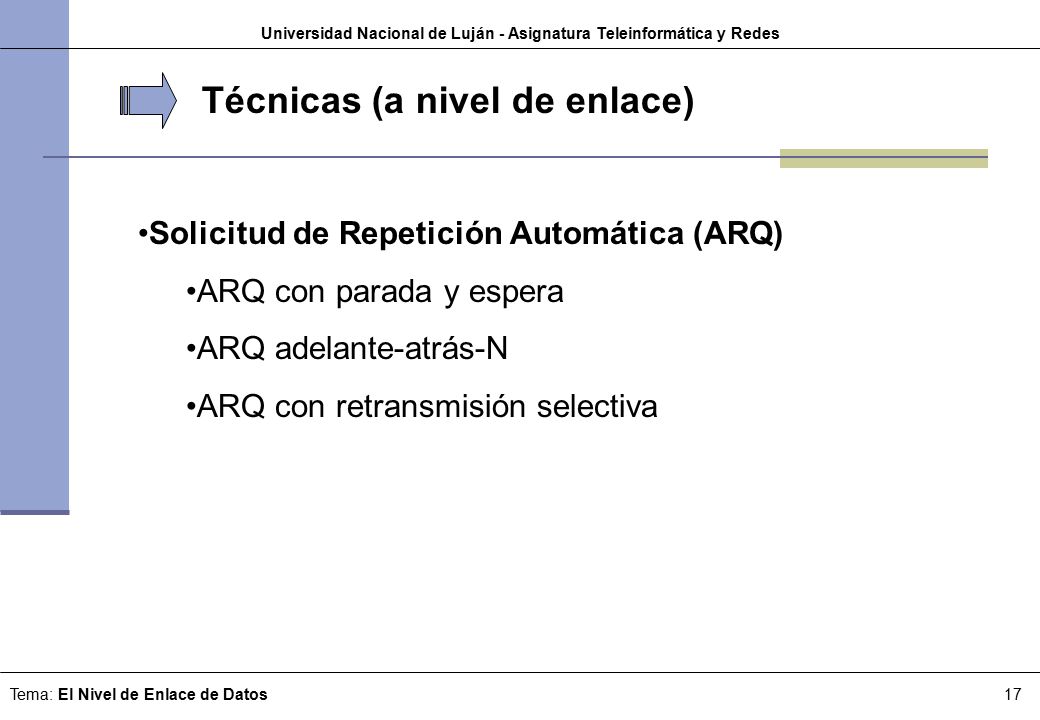 Universidad Nacional de Luján - Asignatura Teleinformática y Redes

Técnicas (a nivel de enlace)

•Solicitud de Repetición Automática (ARQ)

•ARQ con parada y espera

•ARQ adelante-atrás-N

•ARQ con retransmisión selectiva

Tema: El Nivel de Enlace de Datos

17